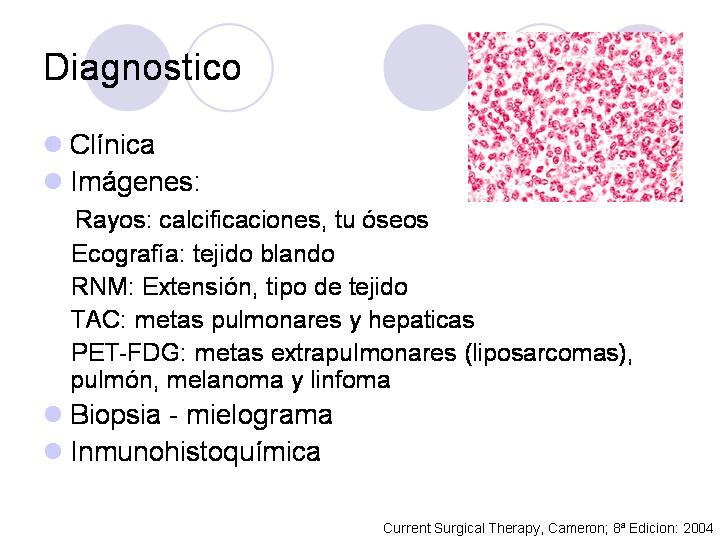 Diagnostico

Clínica

Imágenes:

Rayos: calcificaciones, tu óseos

Ecografía: tejido blando

RNM: Extensión, tipo de tejido

TAC: metas pulmonares y hepaticas

PET-FDG: metas extrapulmonares (liposarcomas), pulmón, melanoma y linfoma

Biopsia - mielograma

Inmunohistoquímica

Current Surgical Therapy, Cameron; 8ª Edicion: 2004